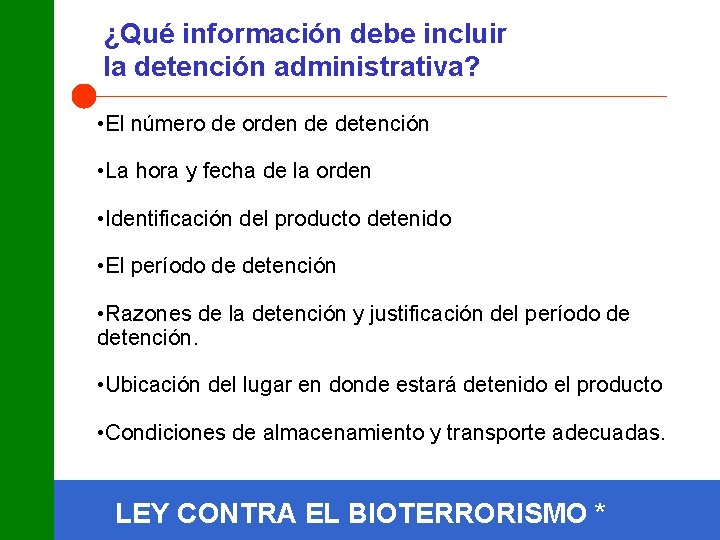 ¿Qué información debe incluir la detención administrativa?

•El número de orden de detención

•La hora y fecha de la orden

•Identificación del producto detenido

•El período de detención

•Razones de la detención y justificación del período de detención.

•Ubicación del lugar en donde estará detenido el producto

•Condiciones de almacenamiento y transporte adecuadas.

LEY CONTRA EL BIOTERRORISMO *